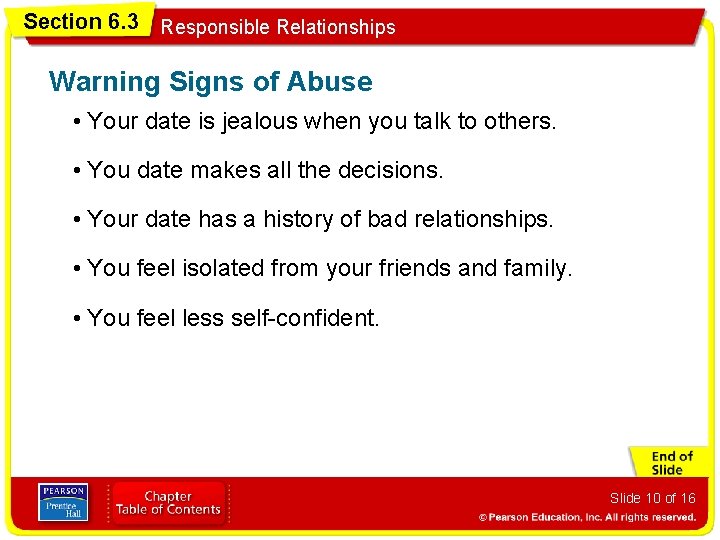 Section 6.3 Responsible Relationships

Warning Signs of Abuse

• Your date is jealous when you talk to others.

• You date makes all the decisions.

• Your date has a history of bad relationships.

• You feel isolated from your friends and family.

• You feel less self-confident.

End of Slide

PEARSON Prentice Hall

Chapter Table of Contents

Slide 10 of 16

© Pearson Education, Inc. All rights reserved.